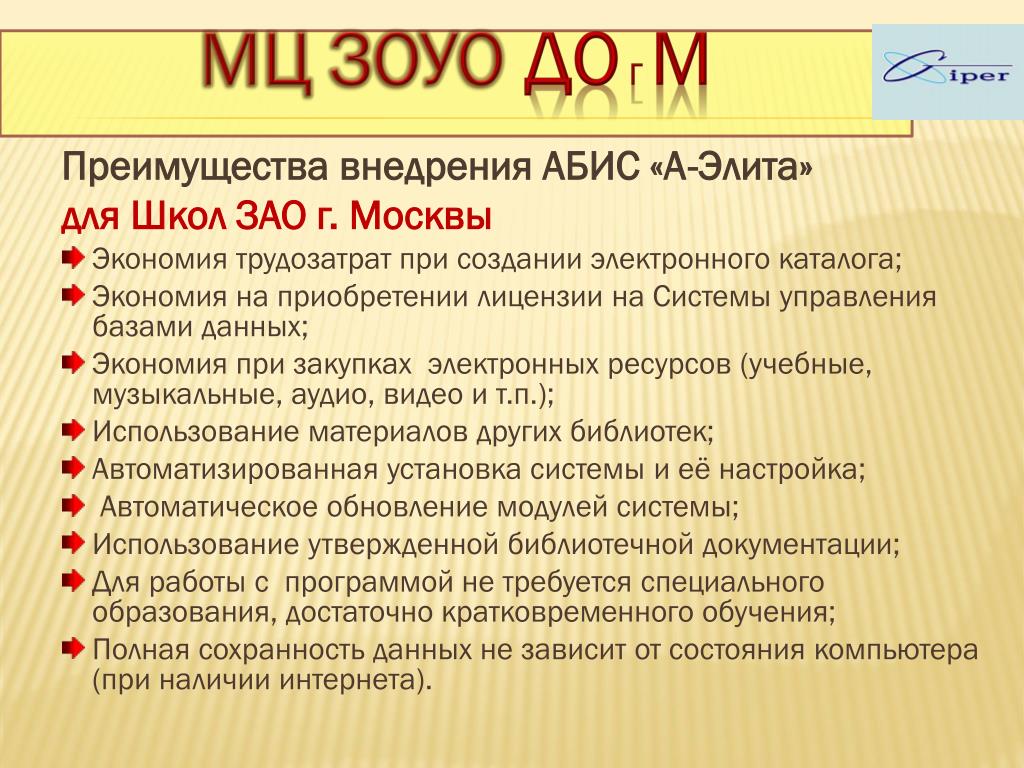 МЦ ЗОУО ДО г М

iper

Преимущества внедрения АБИС «А-Элита»
для Школ ЗАО г. Москвы

Экономия трудозатрат при создании электронного каталога;

Экономия на приобретении лицензии на Системы управления базами данных;

Экономия при закупках электронных ресурсов (учебные, музыкальные, аудио, видео и т.п.);

Использование материалов других библиотек;

Автоматизированная установка системы и её настройка;

Автоматическое обновление модулей системы;

Использование утвержденной библиотечной документации;

Для работы с программой не требуется специального образования, достаточно кратковременного обучения;

Полная сохранность данных не зависит от состояния компьютера (при наличии интернета).